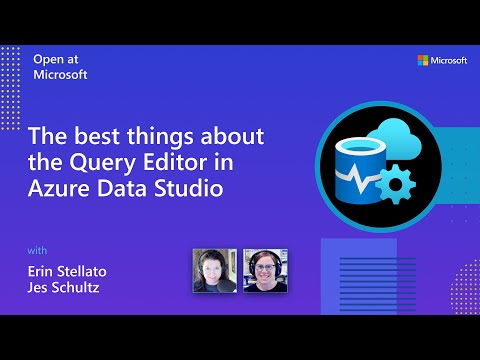 Open at Microsoft

Microsoft

The best things about the Query Editor in Azure Data Studio

with

Erin Stellato
Jes Schultz